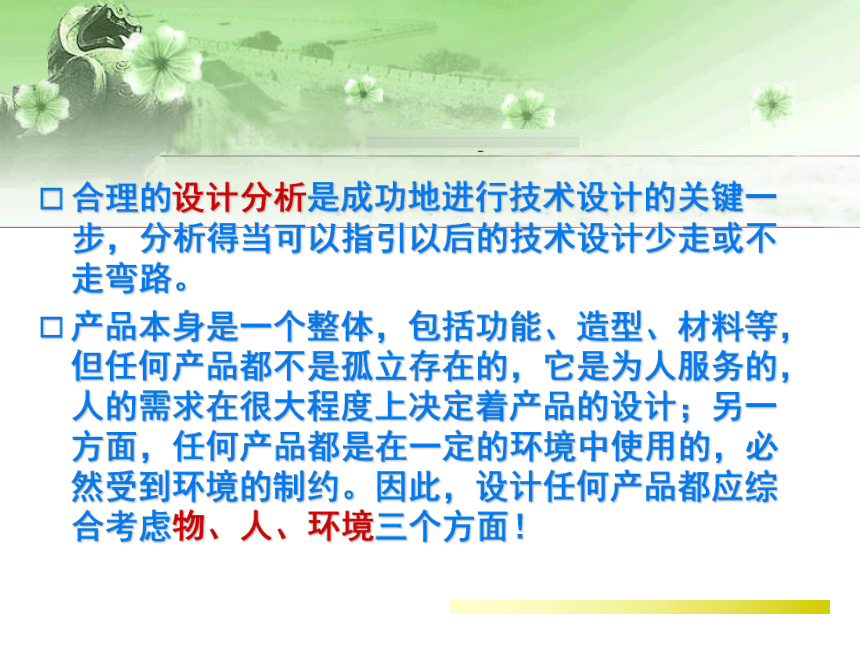 □ 合理的设计分析是成功地进行技术设计的关键一步，分析得当可以指引以后的技术设计少走或不走弯路。

□ 产品本身是一个整体，包括功能、造型、材料等，但任何产品都不是孤立存在的，它是为人服务的，人的需求在很大程度上决定着产品的设计；另一方面，任何产品都是在一定的环境中使用的，必然受到环境的制约。因此，设计任何产品都应综合考虑物、人、环境三个方面！